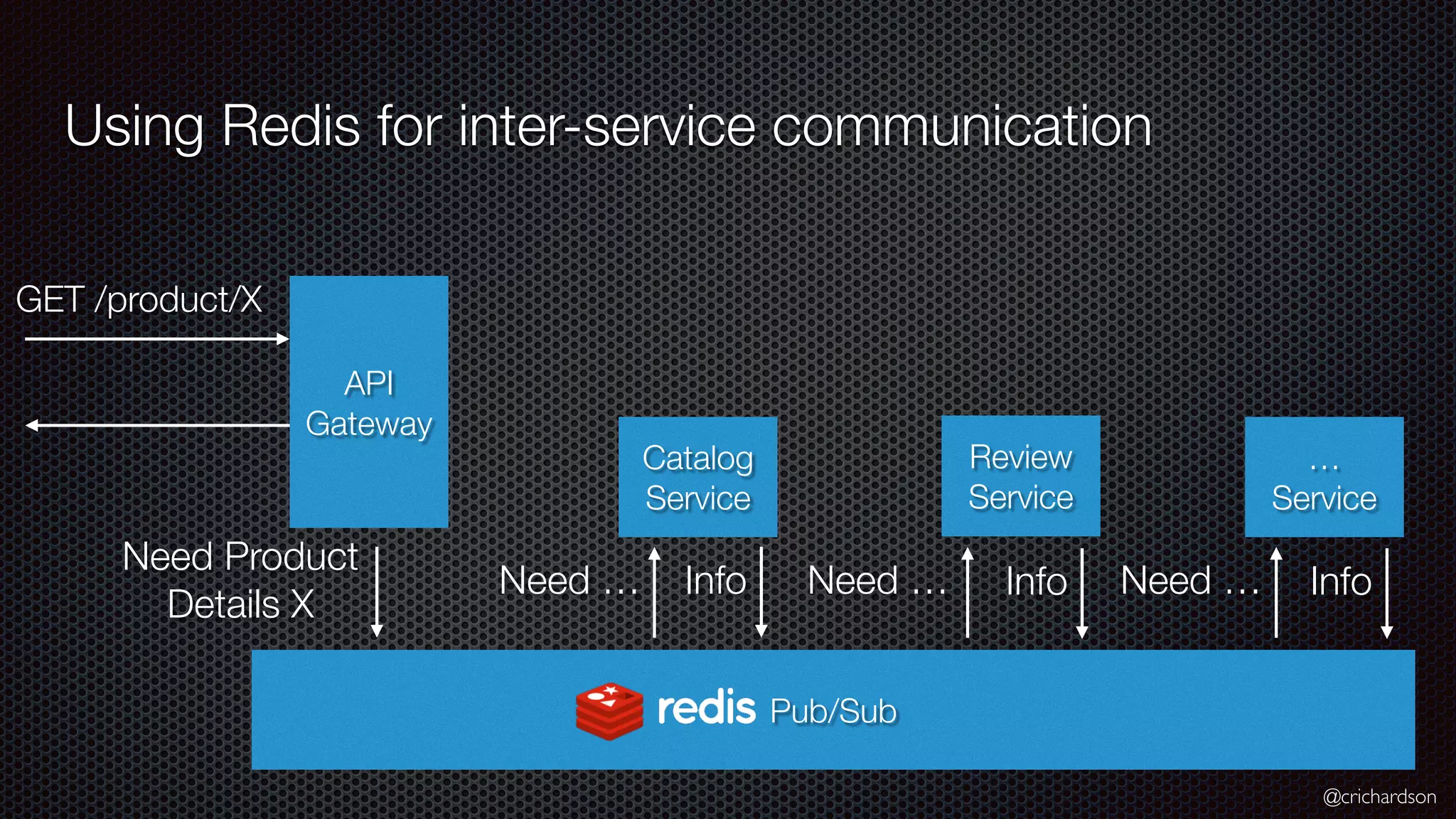 Using Redis for inter-service communication

GET /product/X

API Gateway

Catalog Service

Review Service

... Service

Need Product Details X

Need ...

Info

Need ...

Info

Need ...

Info

redis Pub/Sub

@crichardson